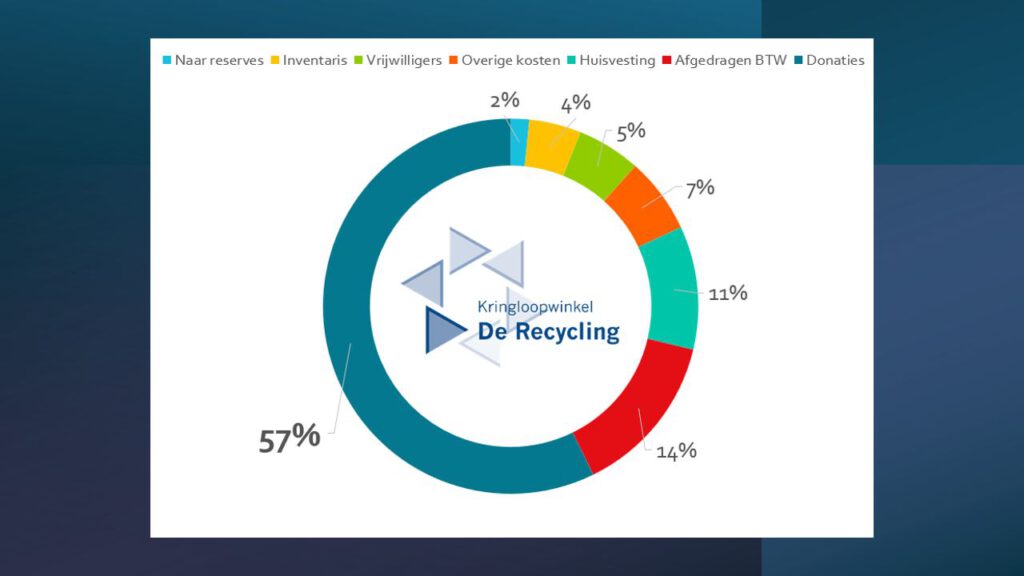 Naar reserves Inventaris Vrijwilligers Overige kosten Huisvesting Afgedragen BTW Donaties

2%
4%
5%
7%
11%
14%
57%

Kringloopwinkel
De Recycling